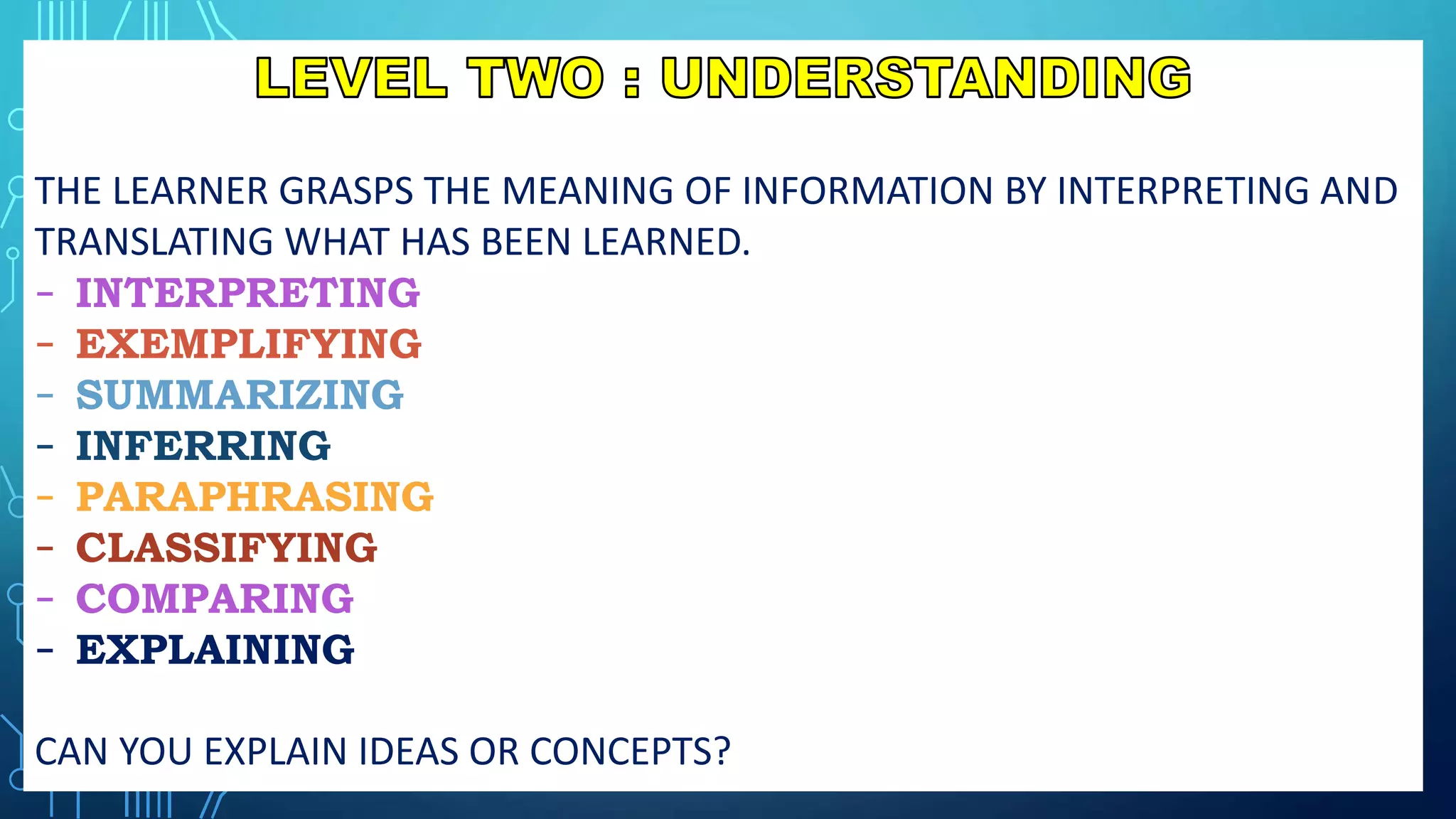 LEVEL TWO : UNDERSTANDING

THE LEARNER GRASPS THE MEANING OF INFORMATION BY INTERPRETING AND TRANSLATING WHAT HAS BEEN LEARNED.
- INTERPRETING
- EXEMPLIFYING
- SUMMARIZING
- INFERRING
- PARAPHRASING
- CLASSIFYING
- COMPARING
- EXPLAINING

CAN YOU EXPLAIN IDEAS OR CONCEPTS?